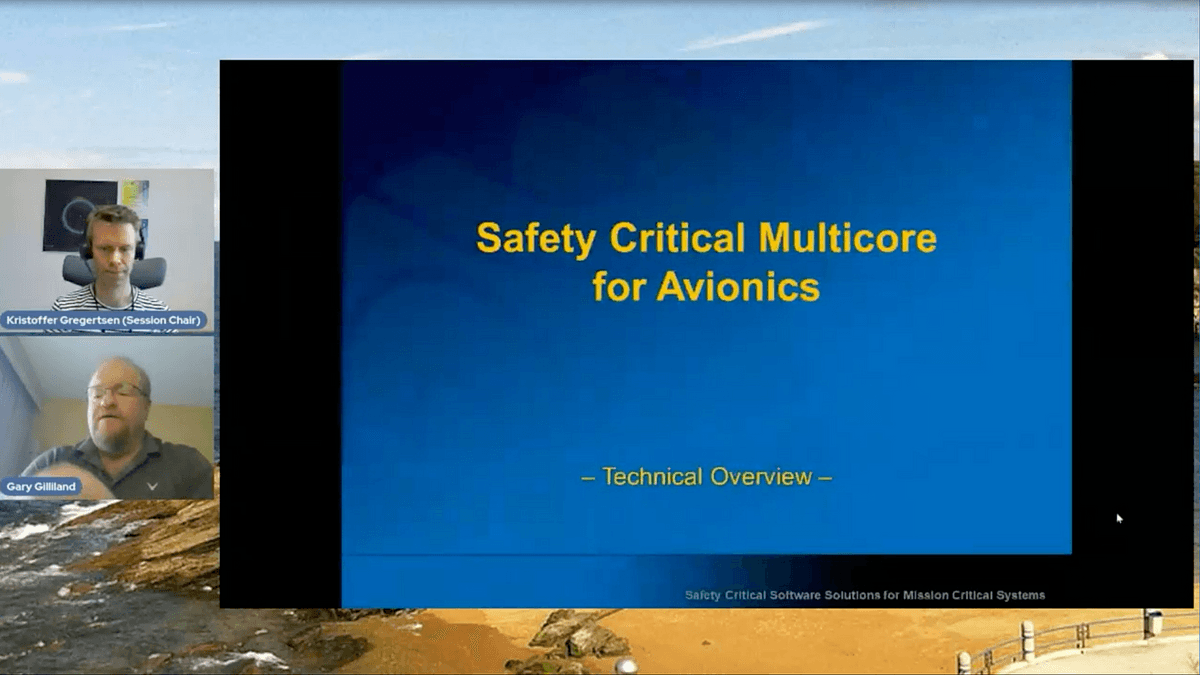 Kristoffer Gregertsen (Session Chair)

Gary Gilliland

Safety Critical Multicore for Avionics

– Technical Overview –

Safety Critical Software Solutions for Mission Critical Systems